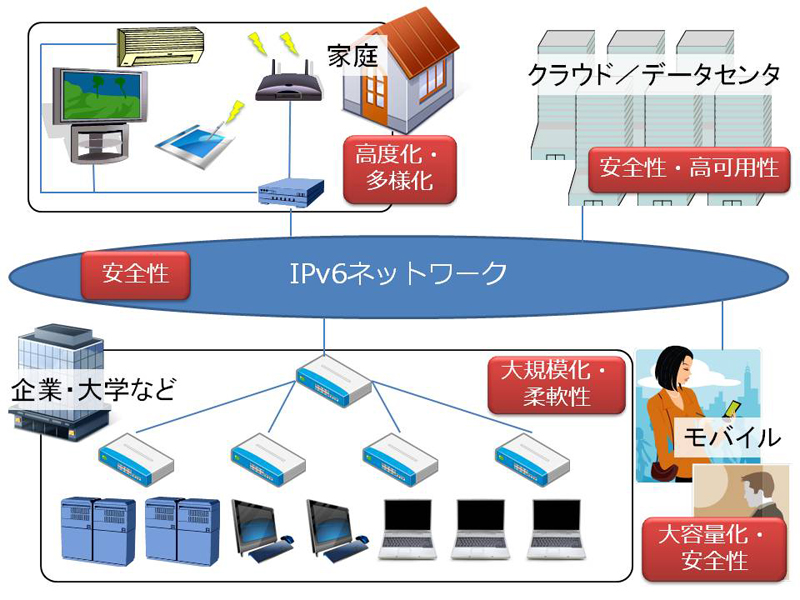 家庭

高度化・多様化

クラウド／データセンタ

安全性・高可用性

安全性

IPv6ネットワーク

企業・大学など

大規模化・柔軟性

モバイル

大容量化・安全性